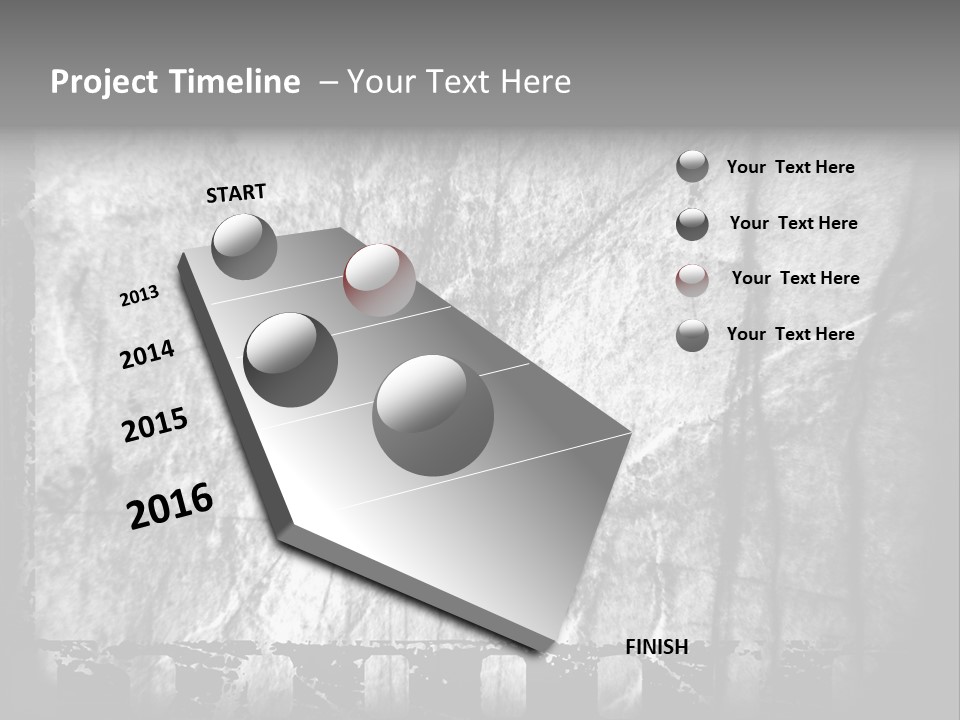 Project Timeline – Your Text Here

START

2013

2014

2015

2016

FINISH

Your Text Here

Your Text Here

Your Text Here

Your Text Here